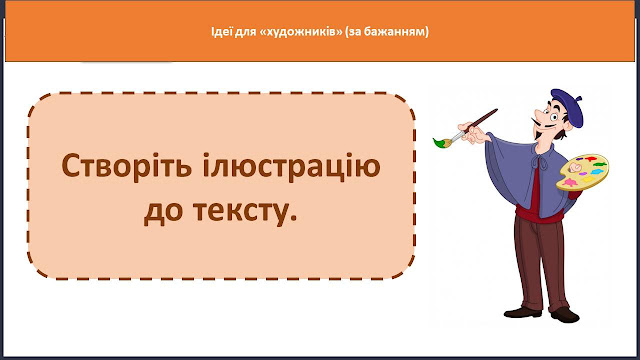 Ідеї для «художників» (за бажанням)

Створіть ілюстрацію до тексту.